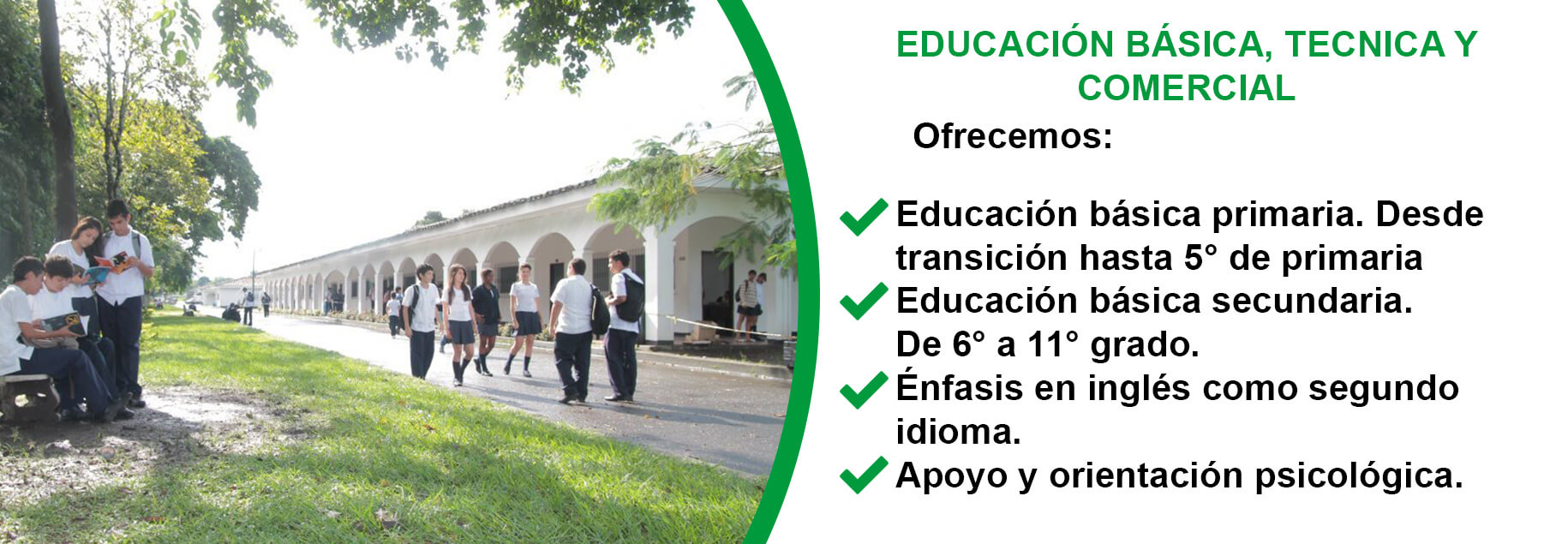 EDUCACIÓN BÁSICA, TECNICA Y COMERCIAL

Ofrecemos:

Educación básica primaria. Desde transición hasta 5° de primaria

Educación básica secundaria. De 6° a 11° grado.

Énfasis en inglés como segundo idioma.

Apoyo y orientación psicológica.